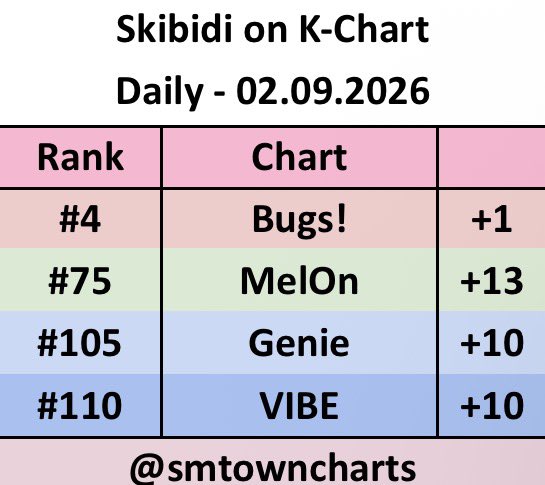 Skibidi on K-Chart

Daily - 02.09.2026

| Rank | Chart | |
|---|---|---|
| #4 | Bugs! | +1 |
| #75 | MelOn | +13 |
| #105 | Genie | +10 |
| #110 | VIBE | +10 |

@smtowncharts